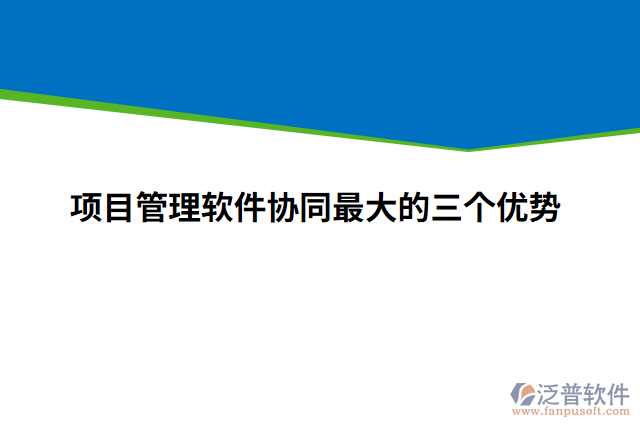 项目管理软件协同最大的三个优势

泛普软件
www.fanpusoft.com